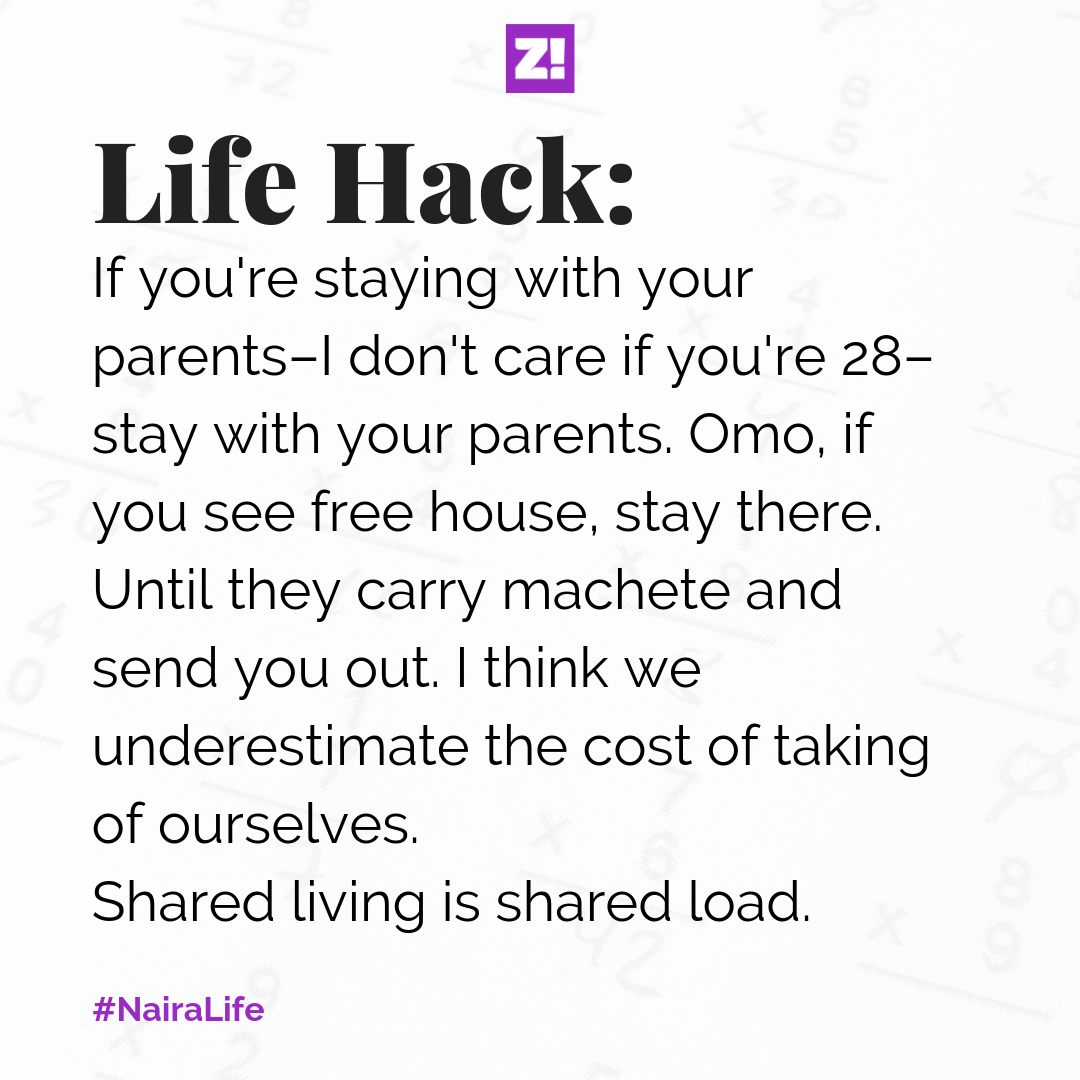 Z!

Life Hack:

If you're staying with your parents–I don't care if you're 28–stay with your parents. Omo, if you see free house, stay there. Until they carry machete and send you out. I think we underestimate the cost of taking of ourselves.
Shared living is shared load.

#NairaLife